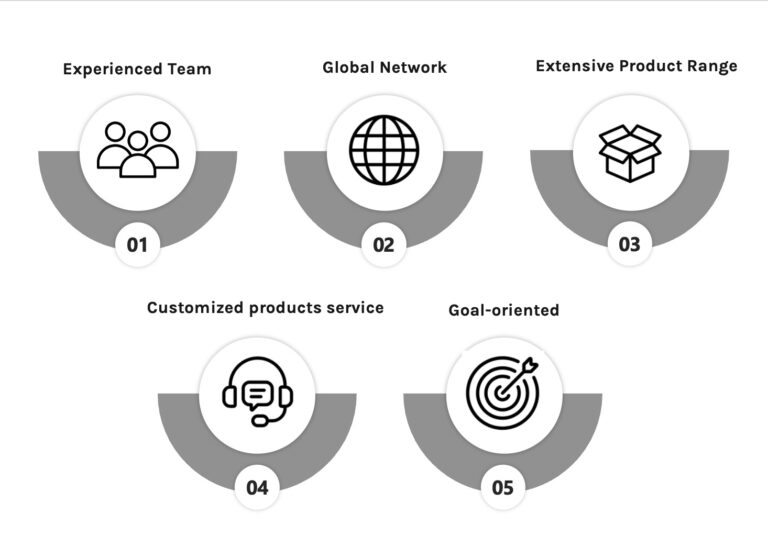 Experienced Team

01

Global Network

02

Extensive Product Range

03

Customized products service

04

Goal-oriented

05